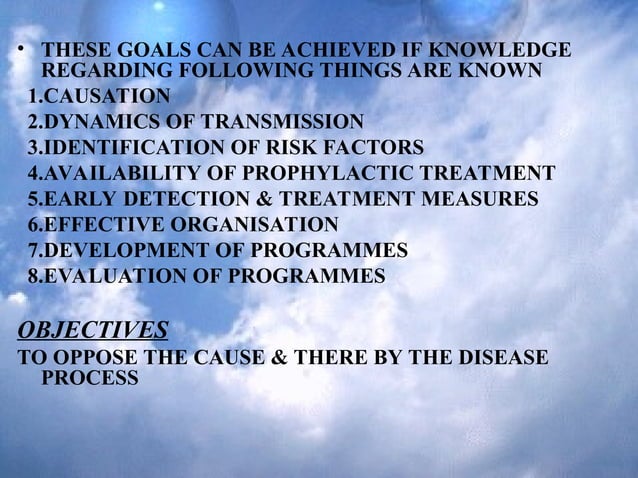 • THESE GOALS CAN BE ACHIEVED IF KNOWLEDGE REGARDING FOLLOWING THINGS ARE KNOWN

1.CAUSATION
2.DYNAMICS OF TRANSMISSION
3.IDENTIFICATION OF RISK FACTORS
4.AVAILABILITY OF PROPHYLACTIC TREATMENT
5.EARLY DETECTION & TREATMENT MEASURES
6.EFFECTIVE ORGANISATION
7.DEVELOPMENT OF PROGRAMMES
8.EVALUATION OF PROGRAMMES

OBJECTIVES

TO OPPOSE THE CAUSE & THERE BY THE DISEASE PROCESS